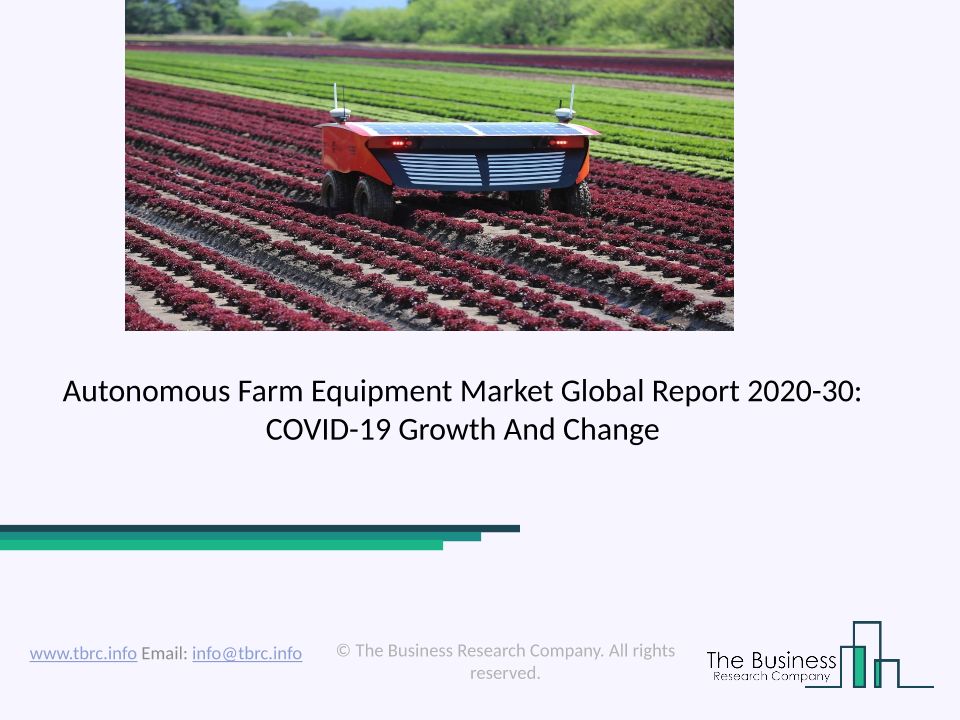 Autonomous Farm Equipment Market Global Report 2020-30: COVID-19 Growth And Change

www.tbrc.info Email: info@tbrc.info

© The Business Research Company. All rights reserved.

The Business
Research Company